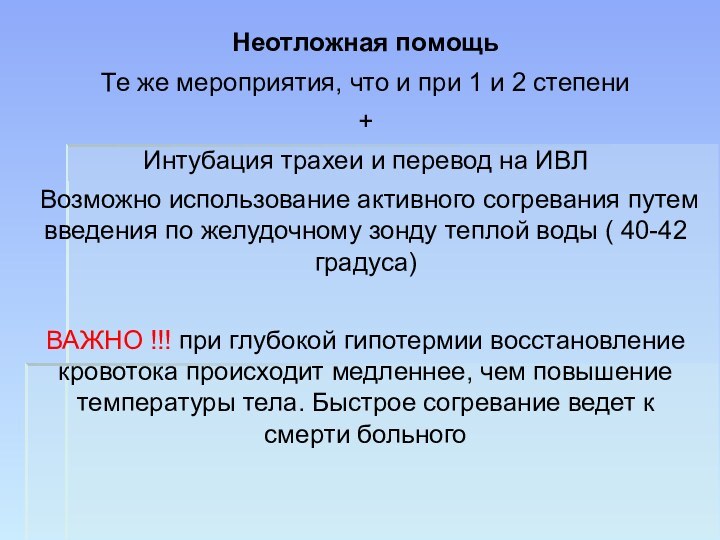 Неотложная помощь

Те же мероприятия, что и при 1 и 2 степени

+

Интубация трахеи и перевод на ИВЛ

Возможно использование активного согревания путем введения по желудочному зонду теплой воды ( 40-42 градуса)

ВАЖНО !!! при глубокой гипотермии восстановление кровотока происходит медленнее, чем повышение температуры тела. Быстрое согревание ведет к смерти больного